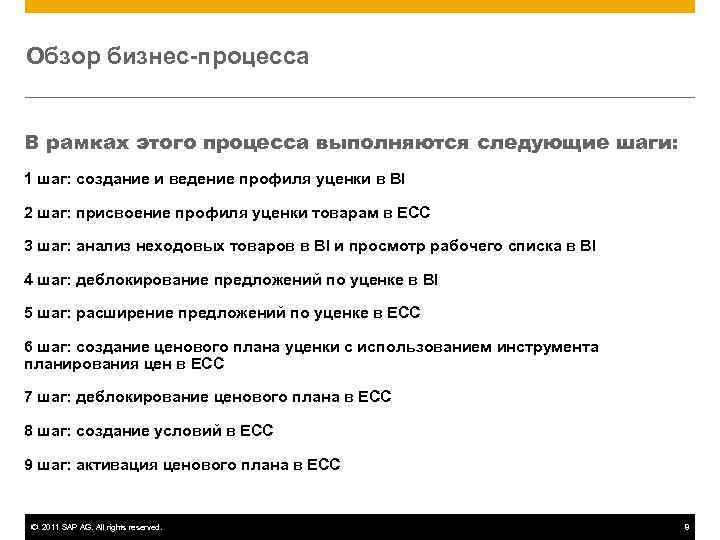 Обзор бизнес-процесса

В рамках этого процесса выполняются следующие шаги:

1 шаг: создание и ведение профиля уценки в BI

2 шаг: присвоение профиля уценки товарам в ECC

3 шаг: анализ неходовых товаров в BI и просмотр рабочего списка в BI

4 шаг: деблокирование предложений по уценке в BI

5 шаг: расширение предложений по уценке в ECC

6 шаг: создание ценового плана уценки с использованием инструмента планирования цен в ECC

7 шаг: деблокирование ценового плана в ECC

8 шаг: создание условий в ECC

9 шаг: активация ценового плана в ECC

© 2011 SAP AG. All rights reserved.

9